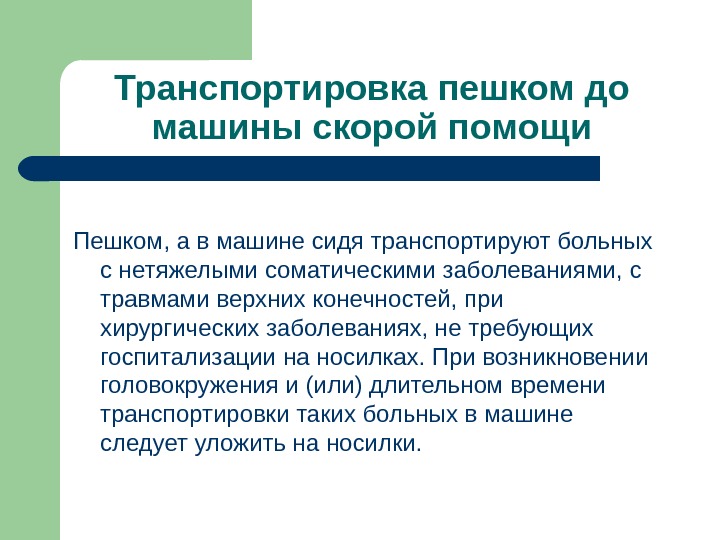 Транспортировка пешком до машины скорой помощи

Пешком, а в машине сидя транспортируют больных с нетяжелыми соматическими заболеваниями, с травмами верхних конечностей, при хирургических заболеваниях, не требующих госпитализации на носилках. При возникновении головокружения и (или) длительном времени транспортировки таких больных в машине следует уложить на носилки.